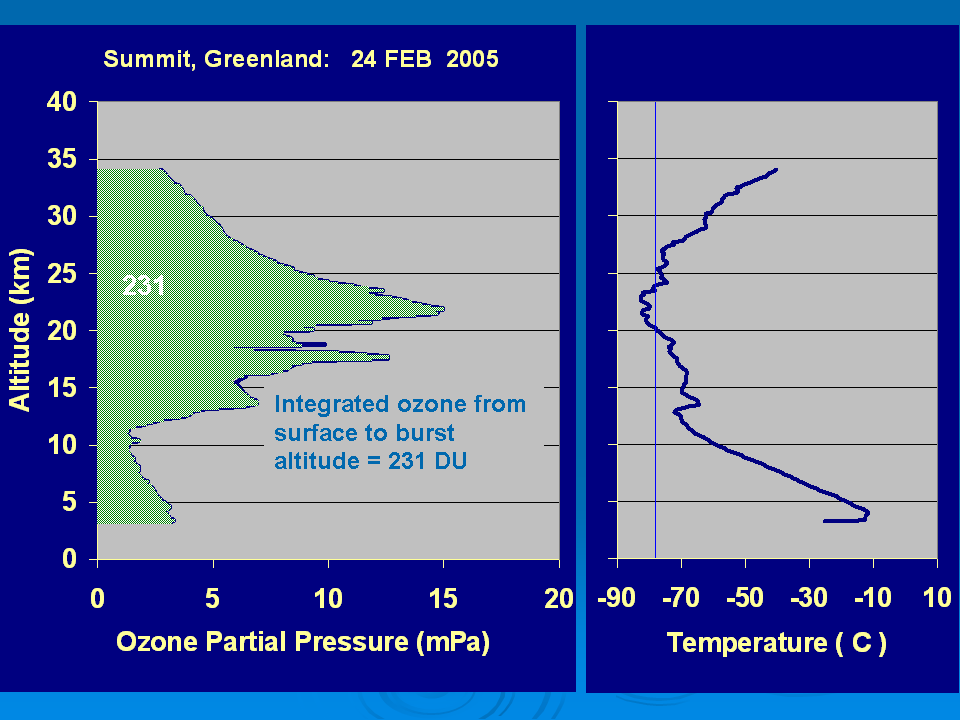 Summit, Greenland: 24 FEB 2005

Altitude (km)

40
35
30
25
20
15
10
5
0

231

Integrated ozone from surface to burst altitude = 231 DU

0 5 10 15 20

Ozone Partial Pressure (mPa)

-90 -70 -50 -30 -10 10

Temperature ( C )